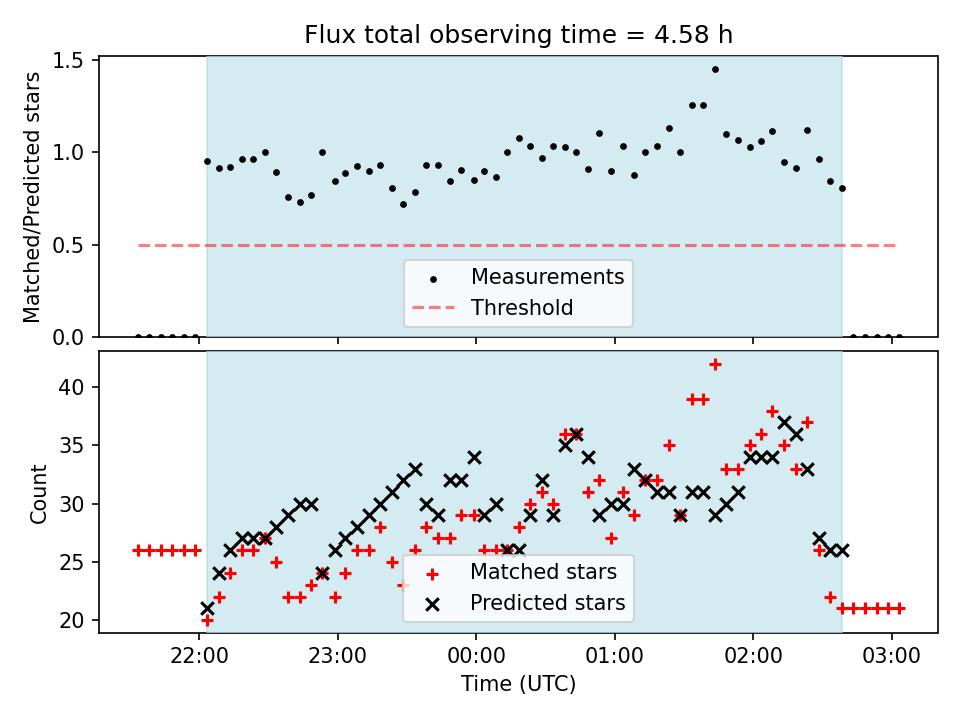 Flux total observing time = 4.58 h

Matched/Predicted stars

1.5
1.0
0.5
0.0

Measurements
Threshold

Count

40
35
30
25
20

Matched stars
Predicted stars

22:00
23:00
00:00
01:00
02:00
03:00

Time (UTC)